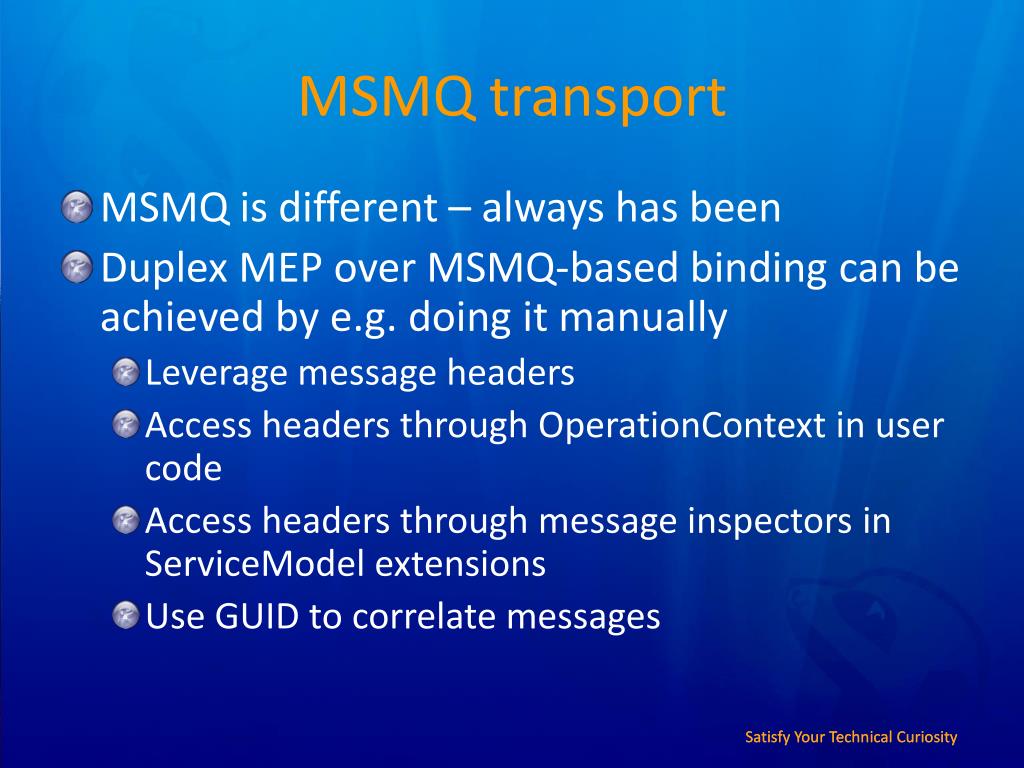 MSMQ transport

MSMQ is different – always has been

Duplex MEP over MSMQ-based binding can be achieved by e.g. doing it manually

Leverage message headers

Access headers through OperationContext in user code

Access headers through message inspectors in ServiceModel extensions

Use GUID to correlate messages

Satisfy Your Technical Curiosity